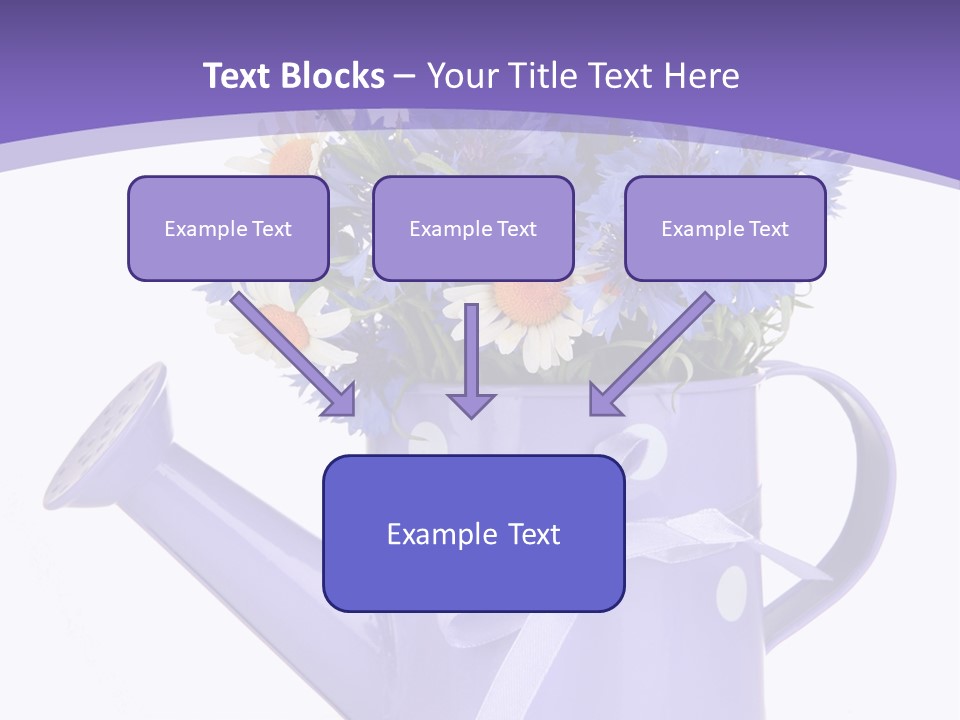 Text Blocks – Your Title Text Here

Example Text

Example Text

Example Text

Example Text